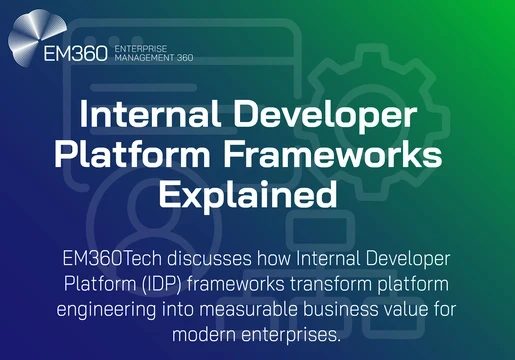 EM360 ENTERPRISE MANAGEMENT 360

Internal Developer Platform Frameworks Explained

EM360Tech discusses how Internal Developer Platform (IDP) frameworks transform platform engineering into measurable business value for modern enterprises.